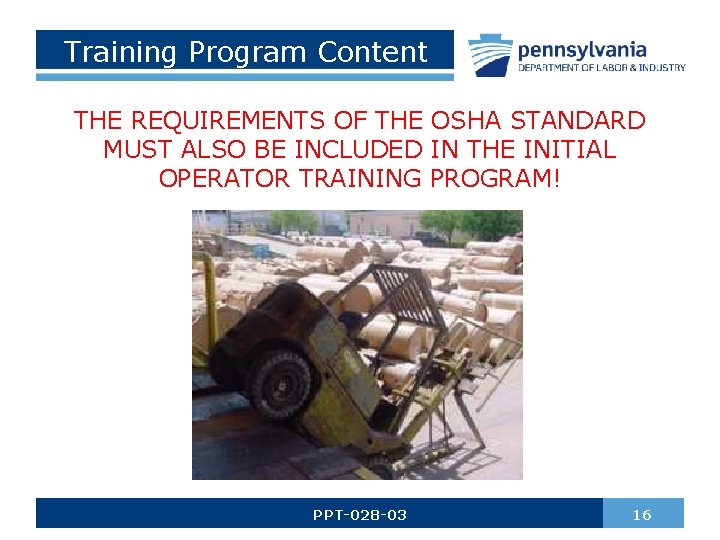 Training Program Content

pennsylvania
DEPARTMENT OF LABOR & INDUSTRY

THE REQUIREMENTS OF THE OSHA STANDARD MUST ALSO BE INCLUDED IN THE INITIAL OPERATOR TRAINING PROGRAM!

PPT-028-03

16